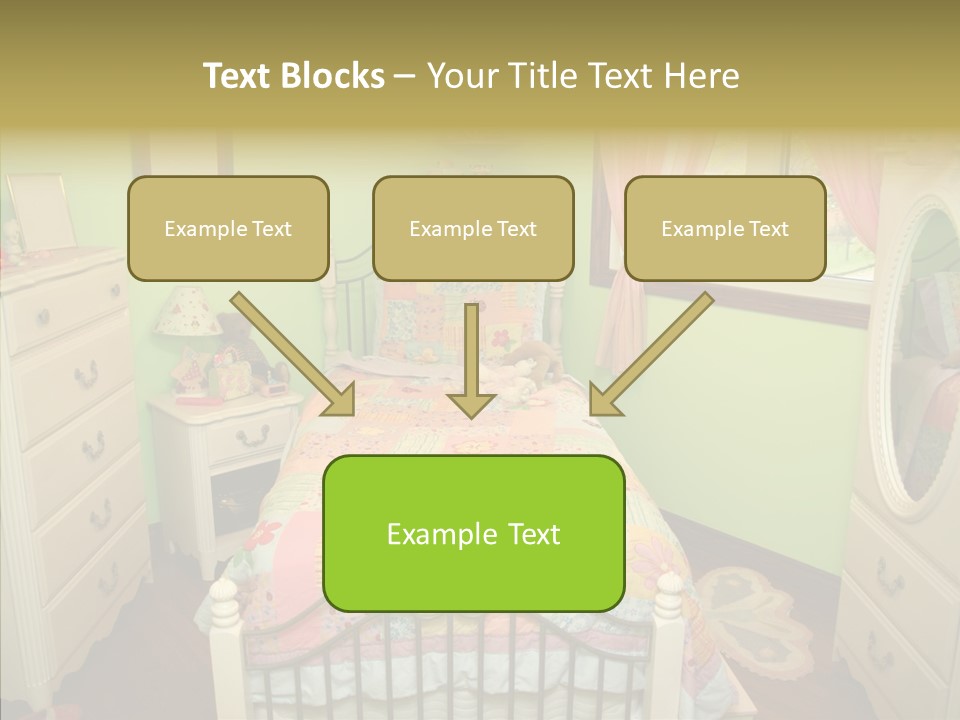 Text Blocks – Your Title Text Here

Example Text

Example Text

Example Text

Example Text